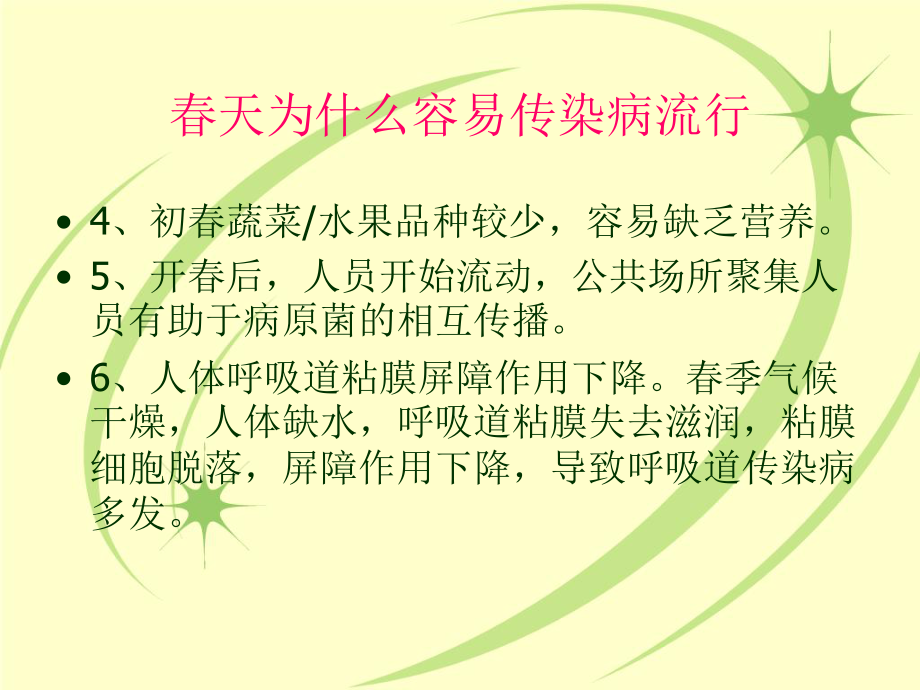 春天为什么容易传染病流行

• 4、初春蔬菜/水果品种较少，容易缺乏营养。

• 5、开春后，人员开始流动，公共场所聚集人员有助于病原菌的相互传播。

• 6、人体呼吸道粘膜屏障作用下降。春季气候干燥，人体缺水，呼吸道粘膜失去滋润，粘膜细胞脱落，屏障作用下降，导致呼吸道传染病多发。